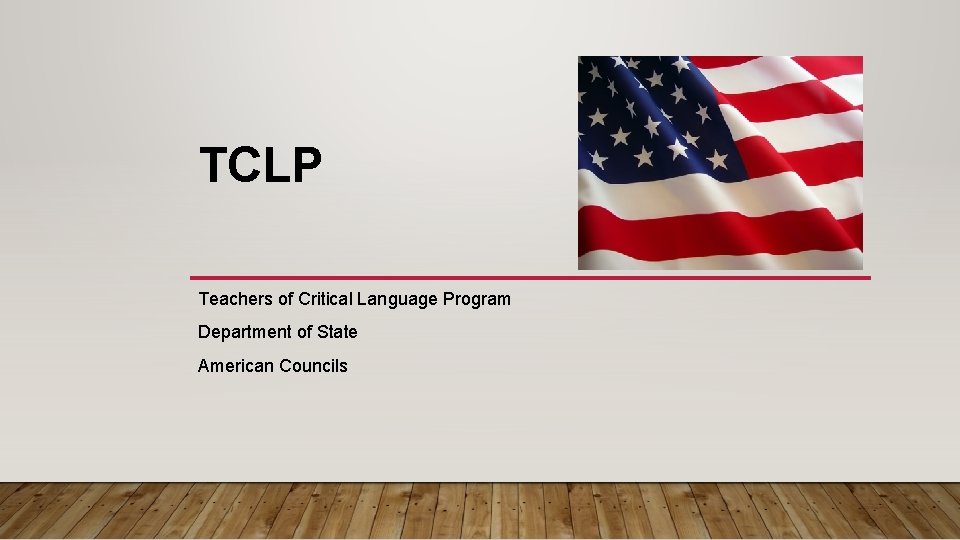 TCLP

Teachers of Critical Language Program

Department of State

American Councils